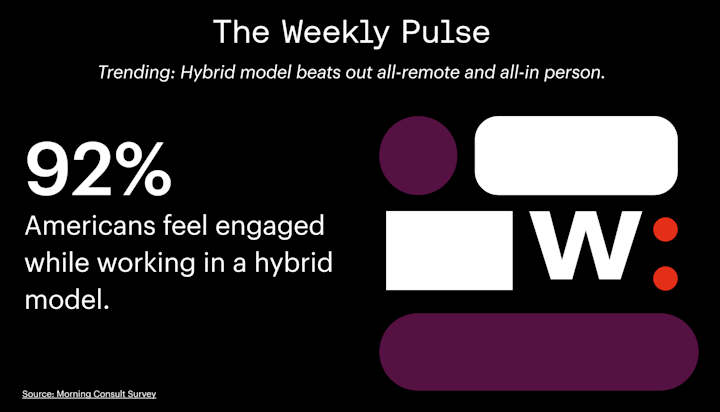 The Weekly Pulse

Trending: Hybrid model beats out all-remote and all-in person.

92%

Americans feel engaged while working in a hybrid model.

W:

Source: Morning Consult Survey